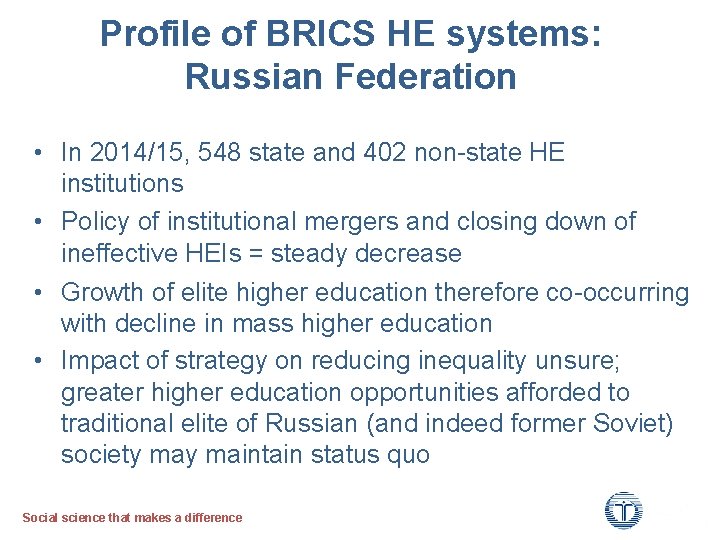 Profile of BRICS HE systems: Russian Federation

• In 2014/15, 548 state and 402 non-state HE institutions

• Policy of institutional mergers and closing down of ineffective HEIs = steady decrease

• Growth of elite higher education therefore co-occurring with decline in mass higher education

• Impact of strategy on reducing inequality unsure; greater higher education opportunities afforded to traditional elite of Russian (and indeed former Soviet) society may maintain status quo

Social science that makes a difference